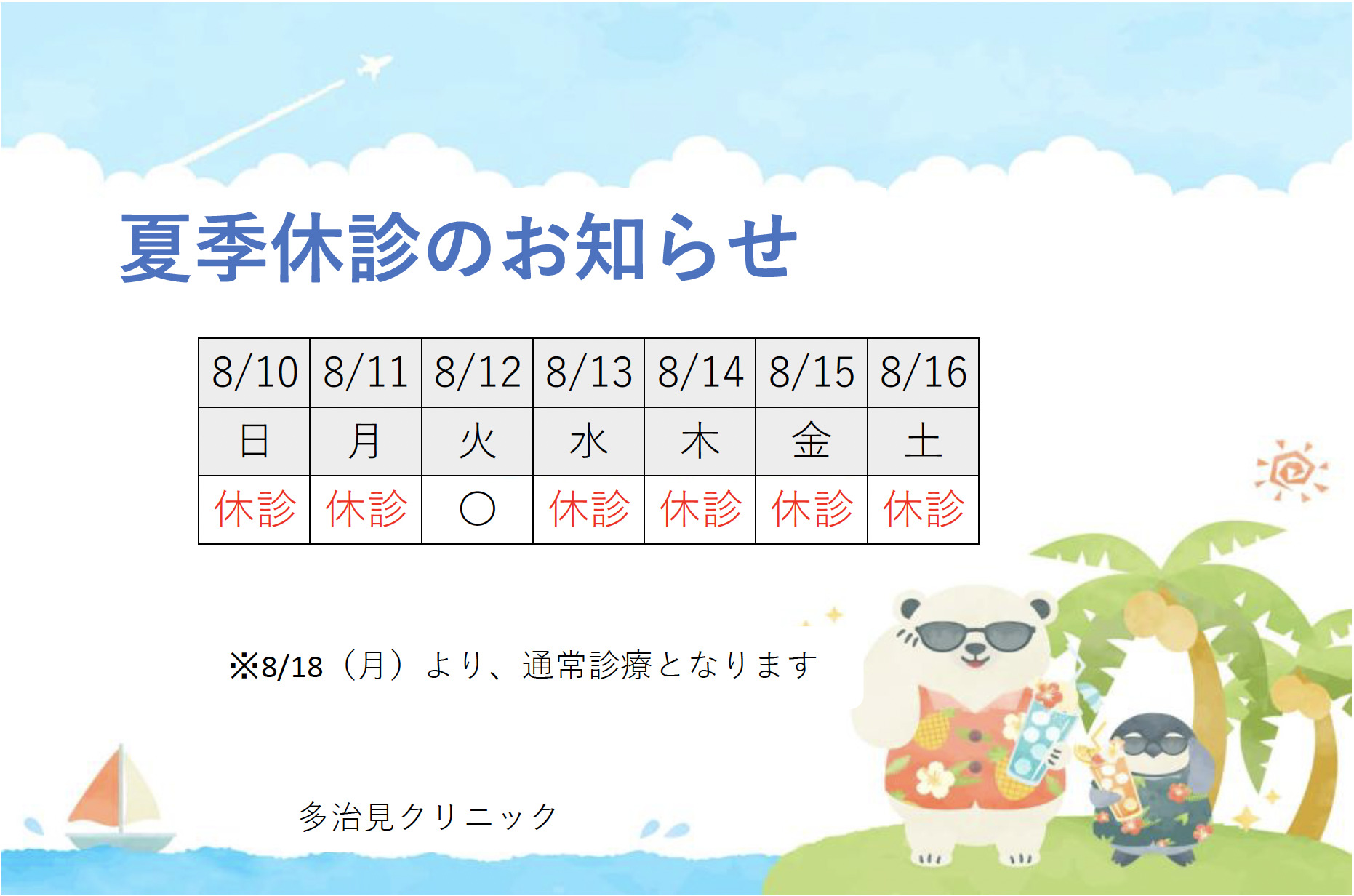 夏季休診のお知らせ

| 8/10 | 8/11 | 8/12 | 8/13 | 8/14 | 8/15 | 8/16 |
|---|---|---|---|---|---|---|
| 日 | 月 | 火 | 水 | 木 | 金 | 土 |
| 休診 | 休診 | ○ | 休診 | 休診 | 休診 | 休診 |

※8/18（月）より、通常診療となります

多治見クリニック